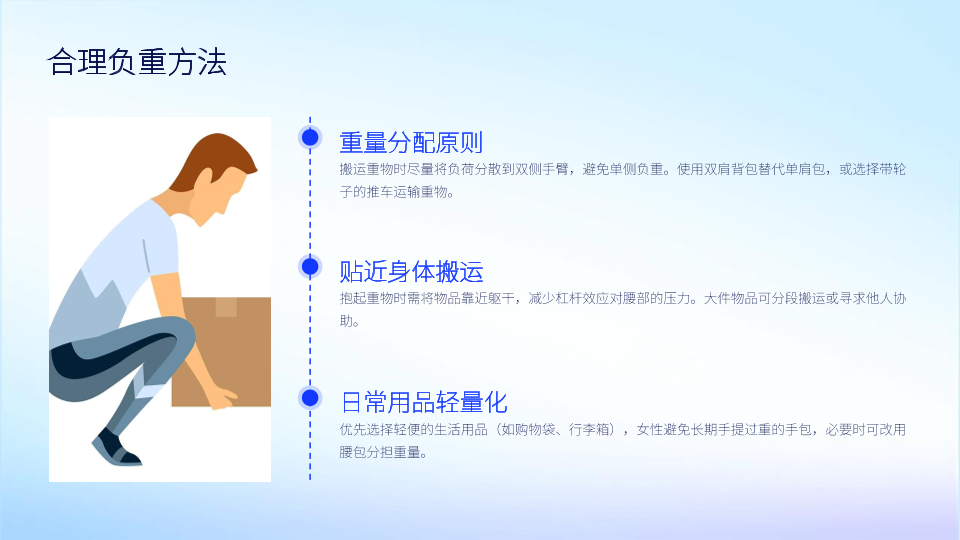 合理负重方法

重量分配原则

搬运重物时尽量将负荷分散到双侧手臂，避免单侧负重。使用双肩背包替代单肩包，或选择带轮子的推车运输重物。

贴近身体搬运

抱起重物时需将物品靠近躯干，减少杠杆效应对腰部的压力。大件物品可分段搬运或寻求他人协助。

日常用品轻量化

优先选择轻便的生活用品（如购物袋、行李箱），女性避免长期手提过重的手包，必要时可改用腰包分担重量。